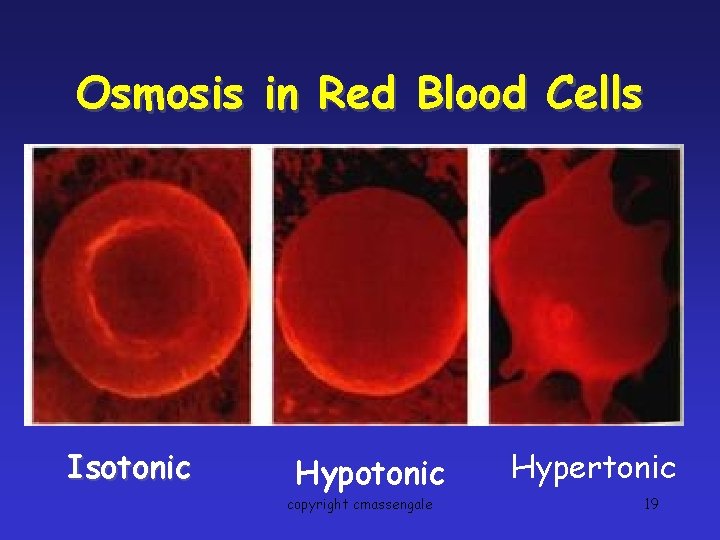 Osmosis in Red Blood Cells

Isotonic

Hypotonic

Hypertonic

copyright cmassengale

19